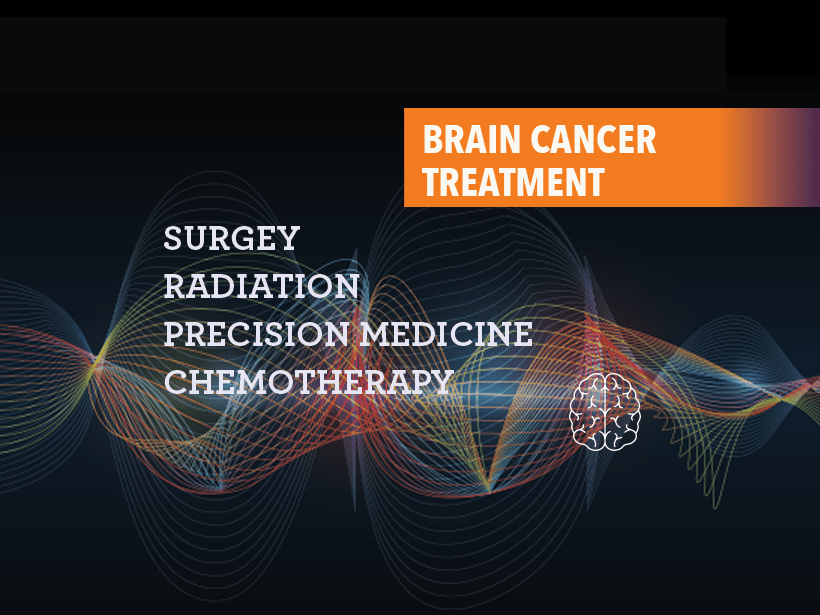 BRAIN CANCER TREATMENT

SURGEY
RADIATION
PRECISION MEDICINE
CHEMOTHERAPY